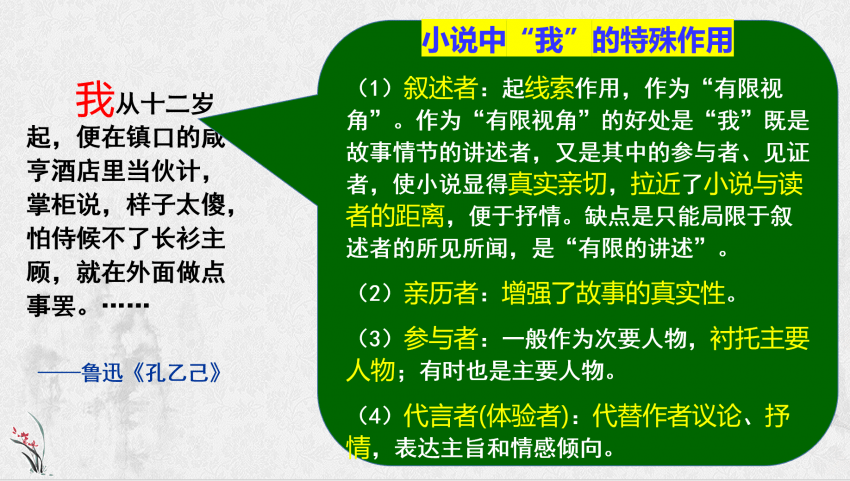 我从十二岁起，便在镇口的咸亨酒店里当伙计，掌柜说，样子太傻，怕侍候不了长衫主顾，就在外面做点事罢。……

——鲁迅《孔乙己》

小说中“我”的特殊作用

（1）叙述者：起线索作用，作为“有限视角”。作为“有限视角”的好处是“我”既是故事情节的讲述者，又是其中的参与者、见证者，使小说显得真实亲切，拉近了小说与读者的距离，便于抒情。缺点是只能局限于叙述者的所见所闻，是“有限的讲述”。

（2）亲历者：增强了故事的真实性。

（3）参与者：一般作为次要人物，衬托主要人物；有时也是主要人物。

（4）代言者(体验者)：代替作者议论、抒情，表达主旨和情感倾向。